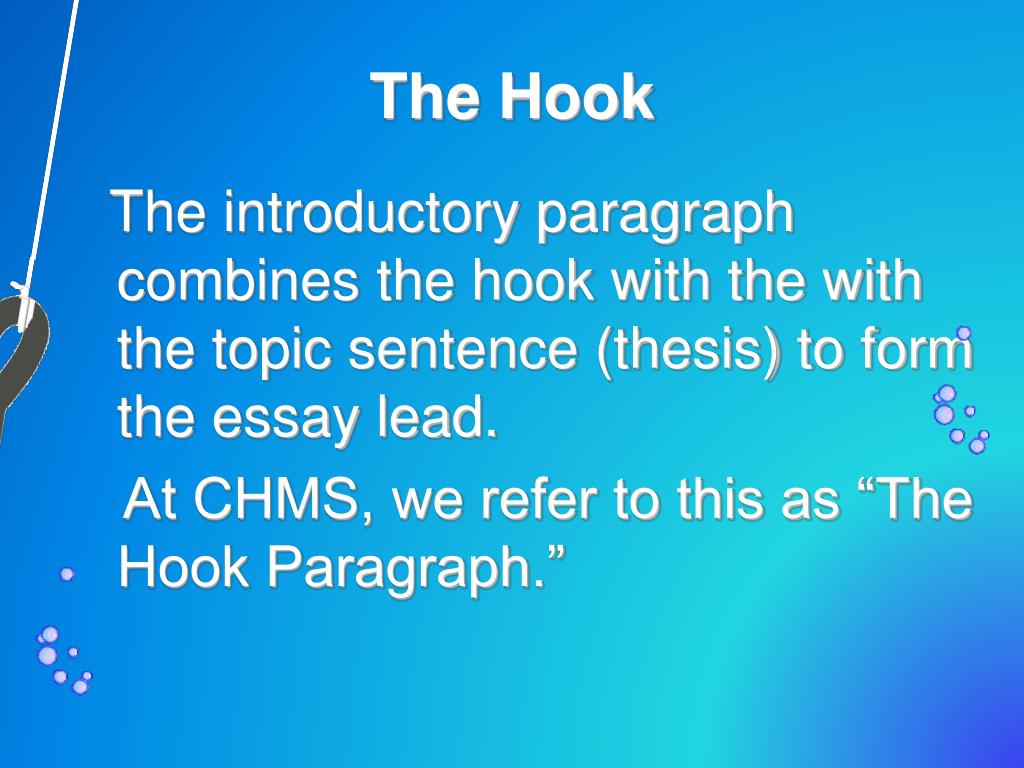 The Hook

The introductory paragraph combines the hook with the with the topic sentence (thesis) to form the essay lead.

At CHMS, we refer to this as “The Hook Paragraph.”